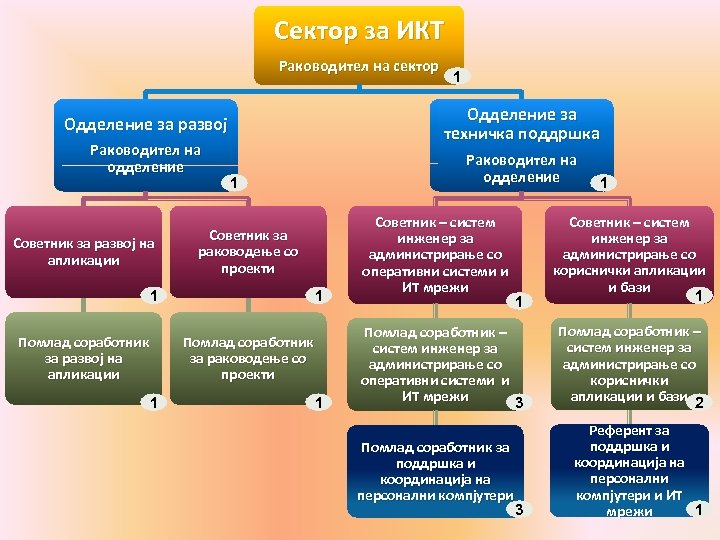 Сектор за ИКТ

Раководител на сектор
1

Одделение за развој
Раководител на одделение
1

Одделение за техничка поддршка
Раководител на одделение
1

Советник за развој на апликации
1

Советник за раководење со проекти
1

Советник – систем инженер за администрирање со оперативни системи и ИТ мрежи
1

Советник – систем инженер за администрирање со кориснички апликации и бази
1

Помлад соработник за развој на апликации
1

Помлад соработник за раководење со проекти
1

Помлад соработник – систем инженер за администрирање со оперативни системи и ИТ мрежи
3

Помлад соработник – систем инженер за администрирање со кориснички апликации и бази
2

Помлад соработник за поддршка и координација на персонални компјутери
3

Референт за поддршка и координација на персонални компјутери и ИТ мрежи
1